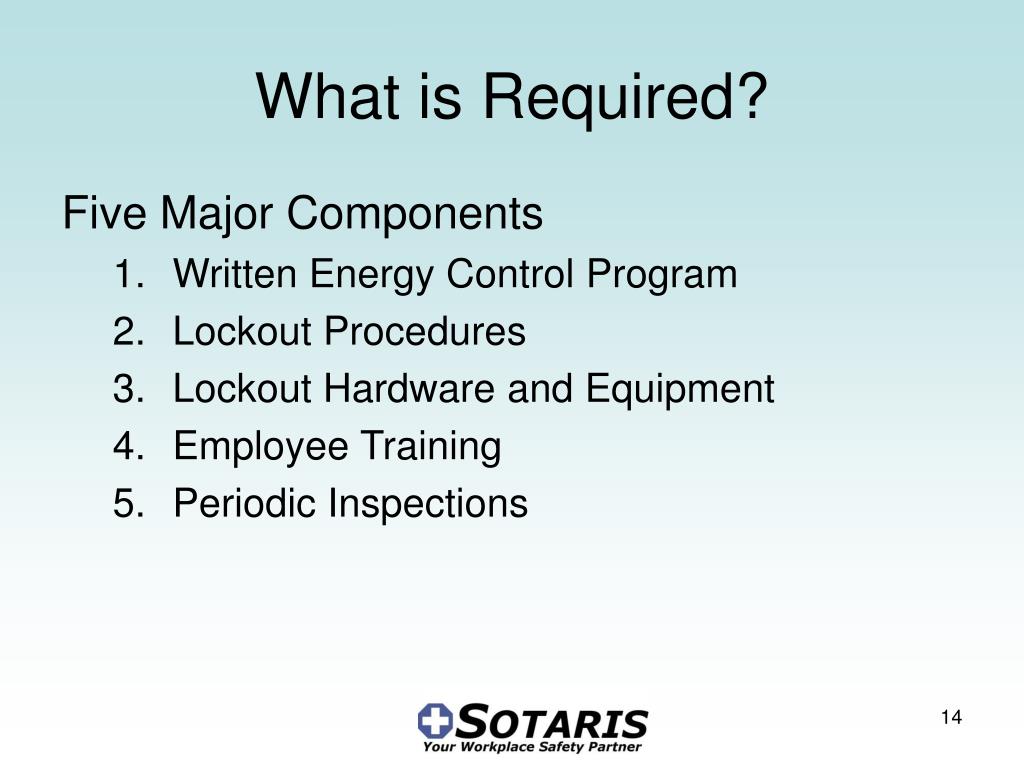 What is Required?

Five Major Components

1. Written Energy Control Program
2. Lockout Procedures
3. Lockout Hardware and Equipment
4. Employee Training
5. Periodic Inspections

SOTARIS
Your Workplace Safety Partner

14